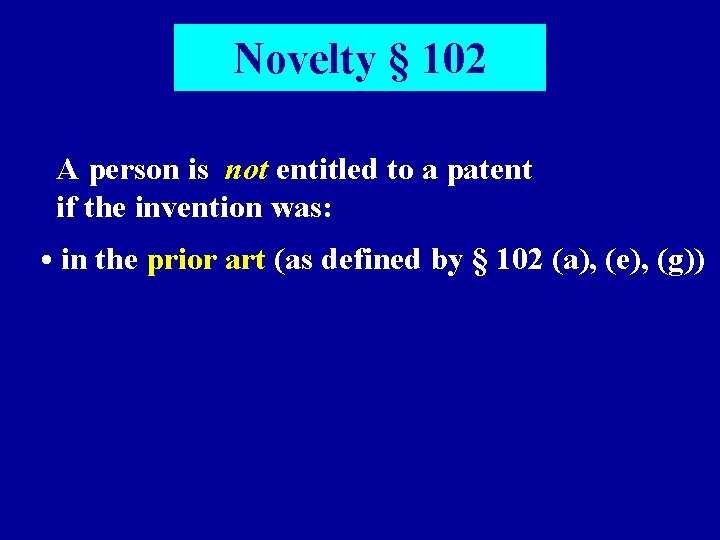 Novelty § 102

A person is not entitled to a patent if the invention was:

• in the prior art (as defined by § 102 (a), (e), (g))